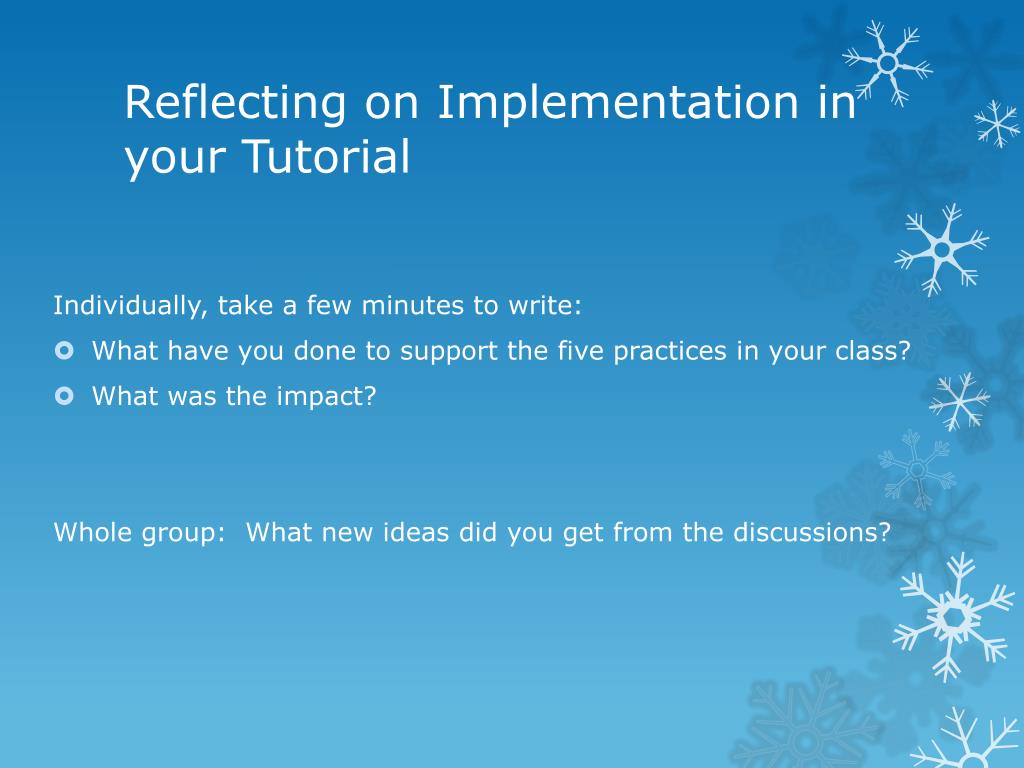 Reflecting on Implementation in your Tutorial

Individually, take a few minutes to write:

What have you done to support the five practices in your class?

What was the impact?

Whole group: What new ideas did you get from the discussions?